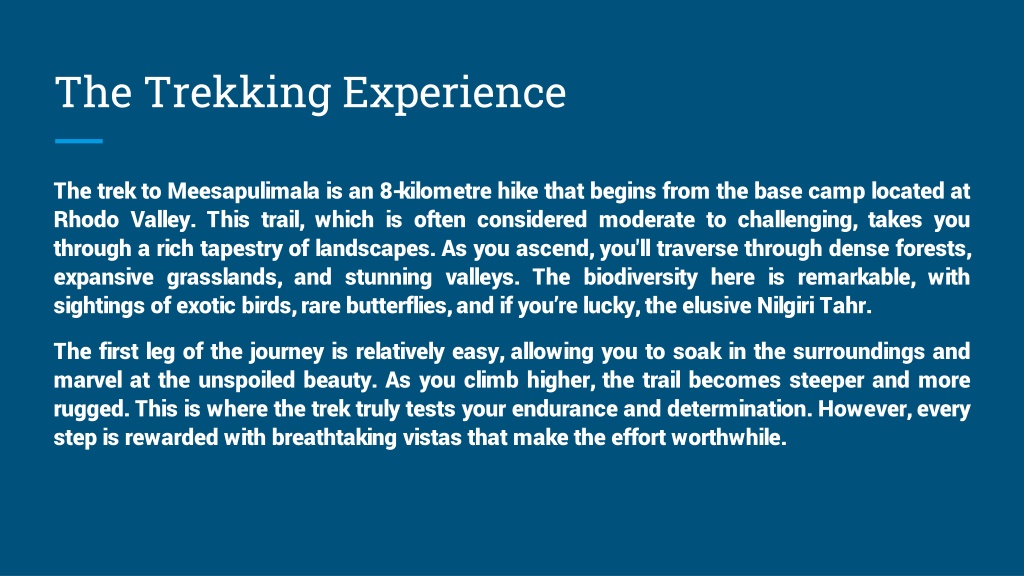 The Trekking Experience

The trek to Meesapulimala is an 8-kilometre hike that begins from the base camp located at Rhodo Valley. This trail, which is often considered moderate to challenging, takes you through a rich tapestry of landscapes. As you ascend, you'll traverse through dense forests, expansive grasslands, and stunning valleys. The biodiversity here is remarkable, with sightings of exotic birds, rare butterflies, and if you're lucky, the elusive Nilgiri Tahr.

The first leg of the journey is relatively easy, allowing you to soak in the surroundings and marvel at the unspoiled beauty. As you climb higher, the trail becomes steeper and more rugged. This is where the trek truly tests your endurance and determination. However, every step is rewarded with breathtaking vistas that make the effort worthwhile.